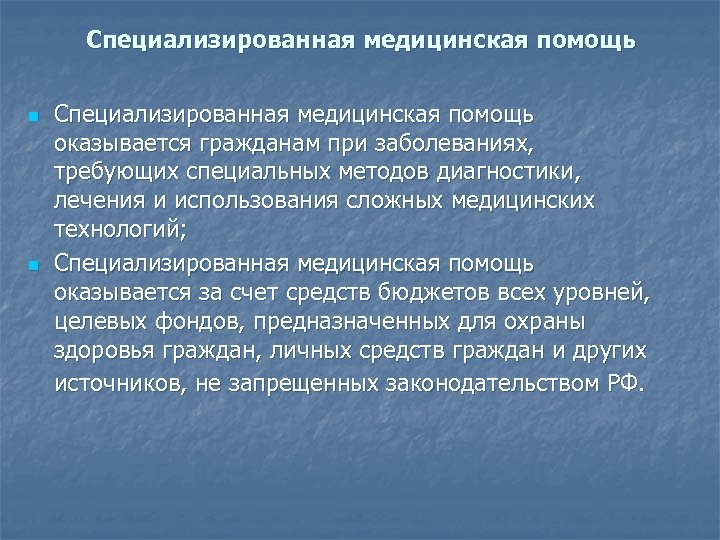 Специализированная медицинская помощь

Специализированная медицинская помощь оказывается гражданам при заболеваниях, требующих специальных методов диагностики, лечения и использования сложных медицинских технологий;

Специализированная медицинская помощь оказывается за счет средств бюджетов всех уровней, целевых фондов, предназначенных для охраны здоровья граждан, личных средств граждан и других источников, не запрещенных законодательством РФ.